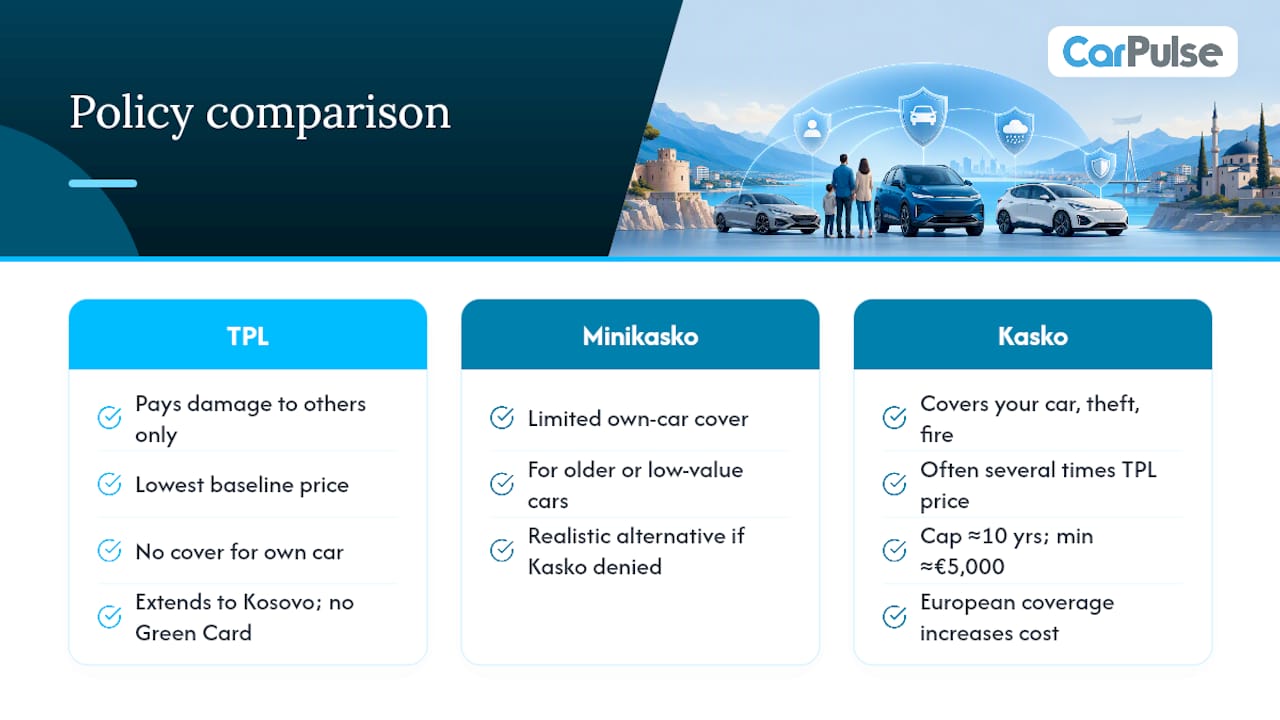 Policy comparison

CarPulse

TPL

Pays damage to others only

Lowest baseline price

No cover for own car

Extends to Kosovo; no Green Card

Minikasko

Limited own-car cover

For older or low-value cars

Realistic alternative if Kasko denied

Kasko

Covers your car, theft, fire

Often several times TPL price

Cap ≈10 yrs; min ≈€5,000

European coverage increases cost